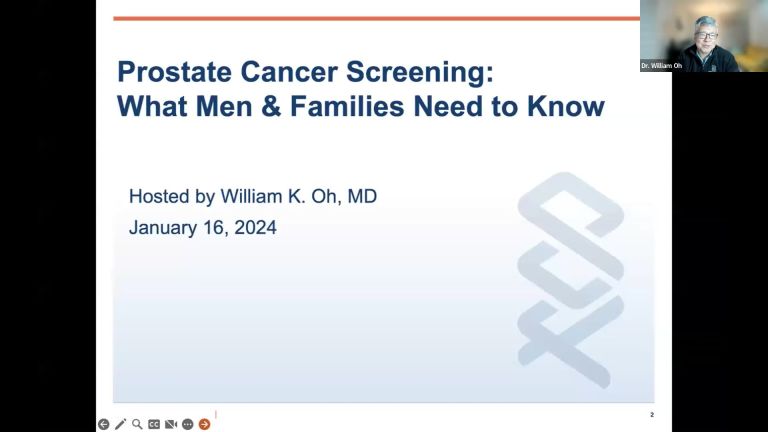 Dr. William Oh

Prostate Cancer Screening:
What Men & Families Need to Know

Hosted by William K. Oh, MD

January 16, 2024

2